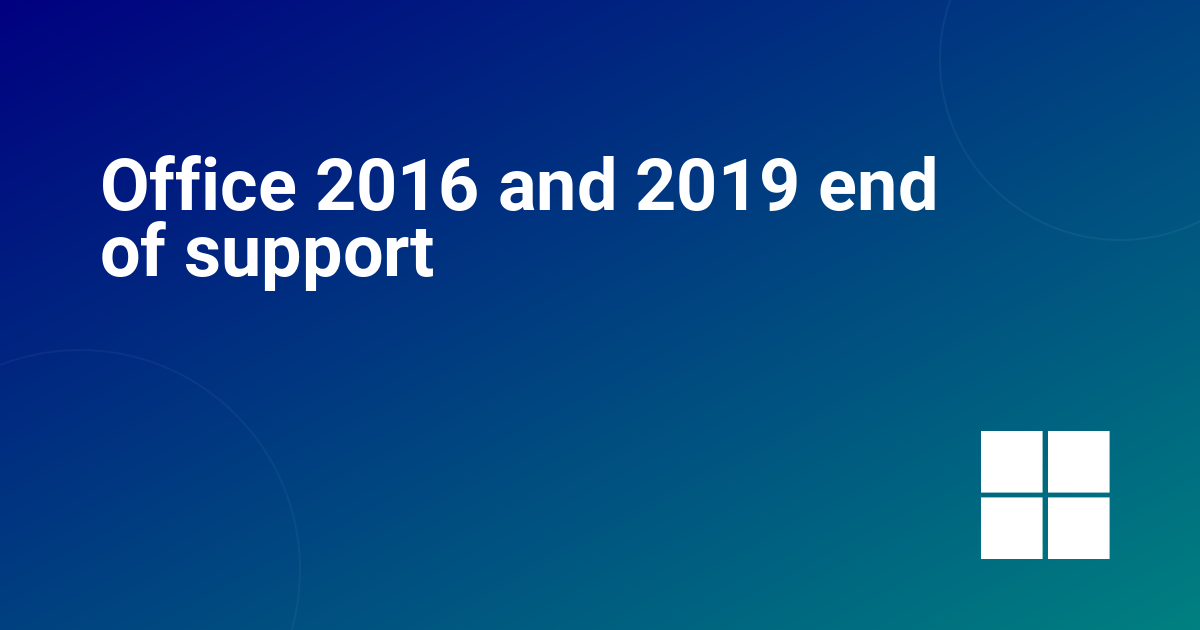 Office 2016 and 2019 end of support